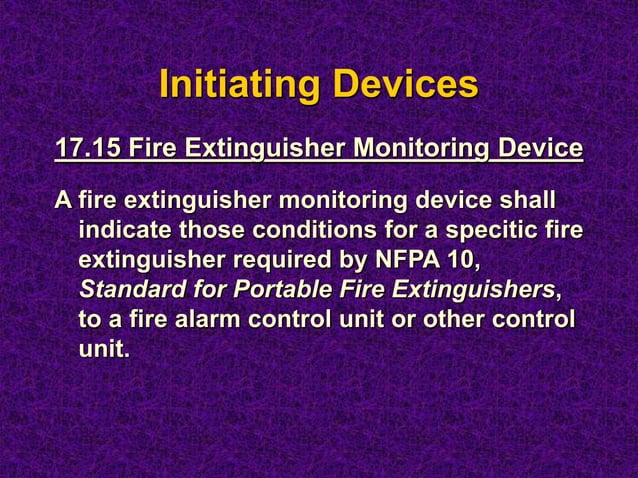 Initiating Devices

17.15 Fire Extinguisher Monitoring Device

A fire extinguisher monitoring device shall indicate those conditions for a specitic fire extinguisher required by NFPA 10, Standard for Portable Fire Extinguishers, to a fire alarm control unit or other control unit.